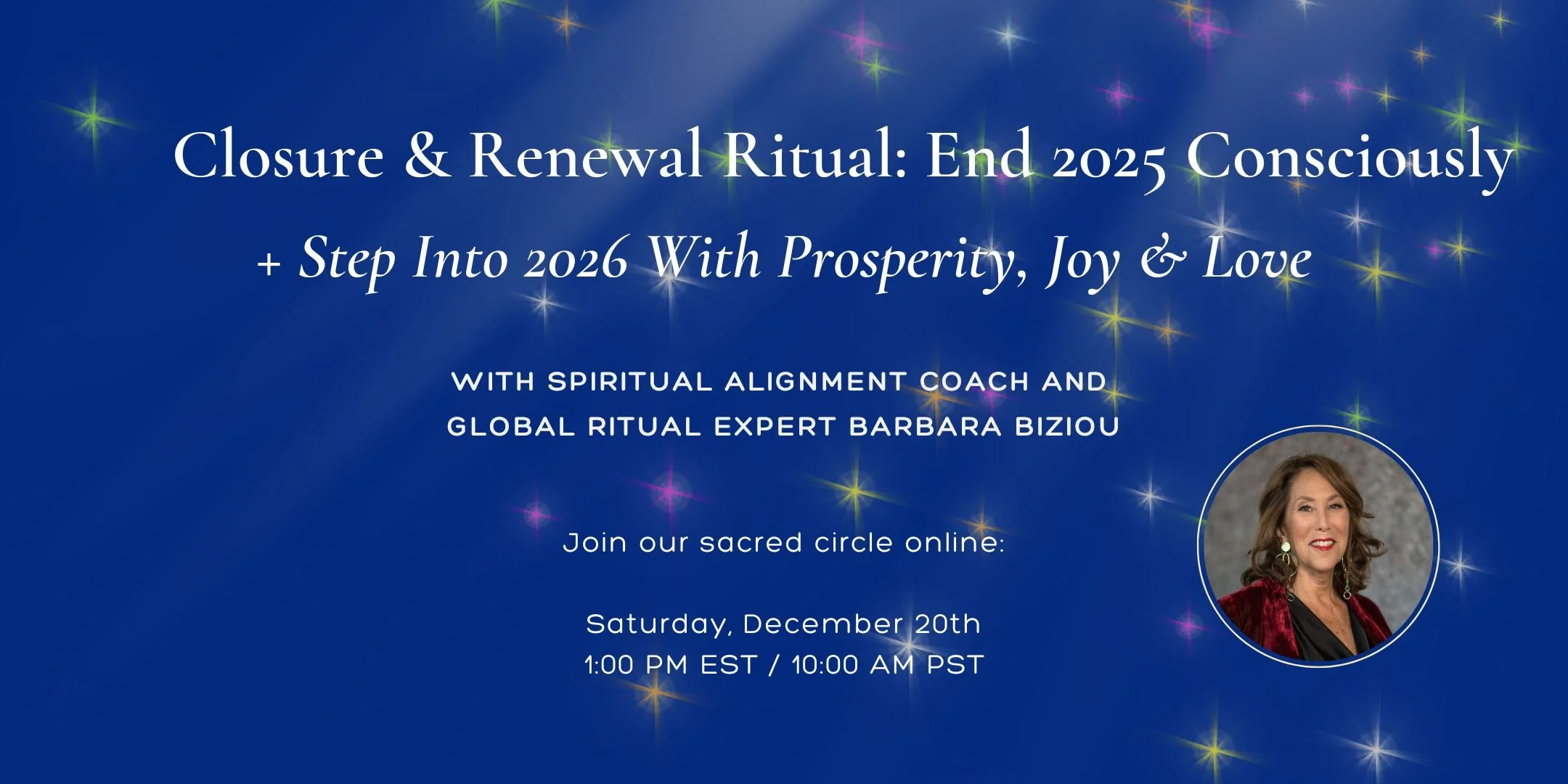 Closure & Renewal Ritual: End 2025 Consciously

+ Step Into 2026 With Prosperity, Joy & Love

WITH SPIRITUAL ALIGNMENT COACH AND GLOBAL RITUAL EXPERT BARBARA BIZIOU

Join our sacred circle online:

Saturday, December 20th
1:00 PM EST / 10:00 AM PST